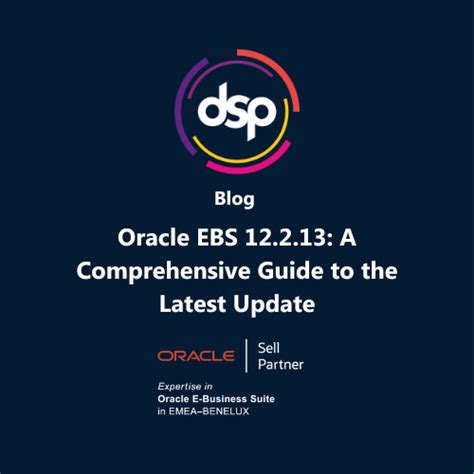 dsp

Blog

Oracle EBS 12.2.13: A Comprehensive Guide to the Latest Update

ORACLE | Sell Partner

Expertise in
Oracle E-Business Suite
in EMEA–BENELUX